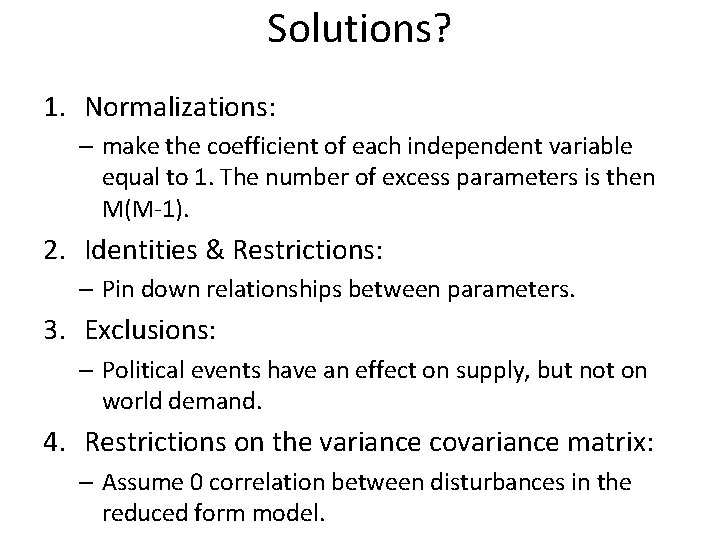 Solutions?

1. Normalizations:

– make the coefficient of each independent variable equal to 1. The number of excess parameters is then M(M-1).

2. Identities & Restrictions:

– Pin down relationships between parameters.

3. Exclusions:

– Political events have an effect on supply, but not on world demand.

4. Restrictions on the variance covariance matrix:

– Assume 0 correlation between disturbances in the reduced form model.